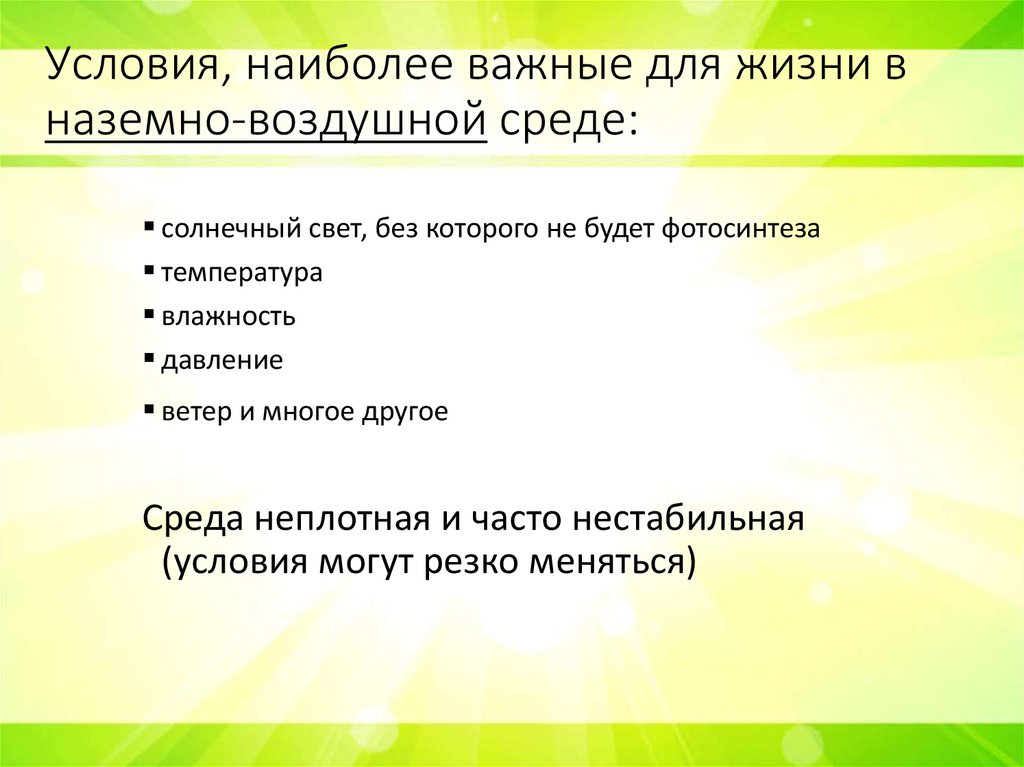 Условия, наиболее важные для жизни в наземно-воздушной среде:

▪ солнечный свет, без которого не будет фотосинтеза
▪ температура
▪ влажность
▪ давление
▪ ветер и многое другое

Среда неплотная и часто нестабильная (условия могут резко меняться)